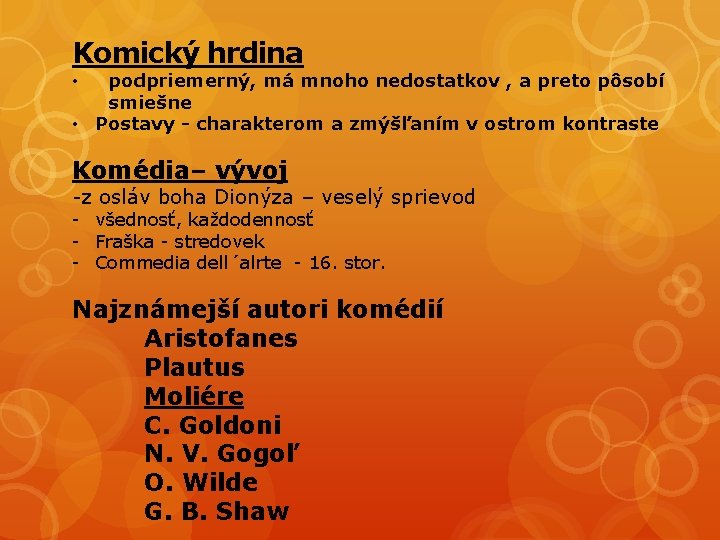 Komický hrdina

• podpriemerný, má mnoho nedostatkov , a preto pôsobí smiešne
• Postavy - charakterom a zmýšľaním v ostrom kontraste

Komédia– vývoj

-z osláv boha Dionýza – veselý sprievod
- všednosť, každodennosť
- Fraška - stredovek
- Commedia dell ´alrte - 16. stor.

Najznámejší autori komédií

Aristofanes
Plautus
Moliére
C. Goldoni
N. V. Gogoľ
O. Wilde
G. B. Shaw